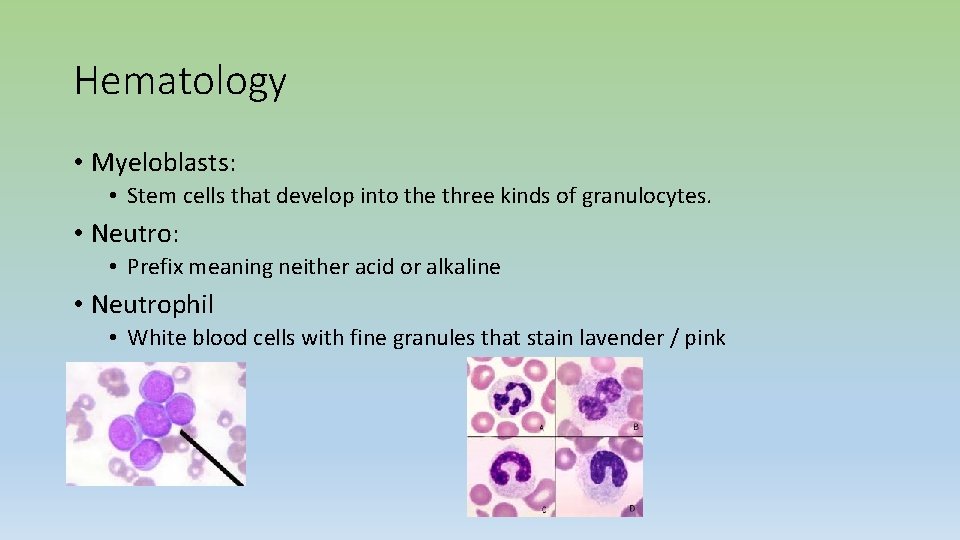 Hematology

• Myeloblasts:
  • Stem cells that develop into the three kinds of granulocytes.

• Neutro:
  • Prefix meaning neither acid or alkaline

• Neutrophil
  • White blood cells with fine granules that stain lavender / pink

A

B

C

D